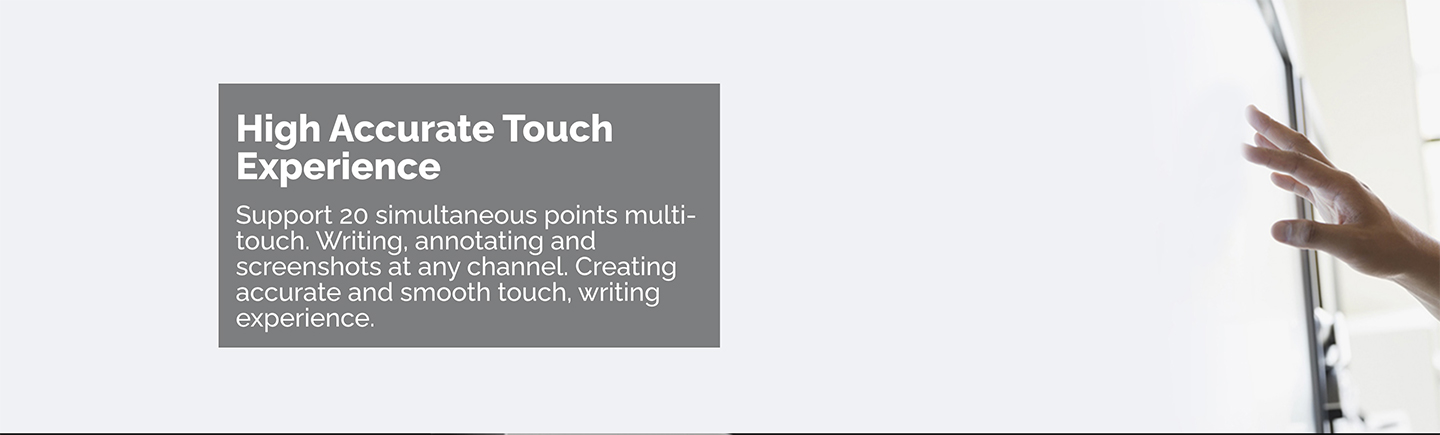 High Accurate Touch Experience

Support 20 simultaneous points multi-touch. Writing, annotating and screenshots at any channel. Creating accurate and smooth touch, writing experience.